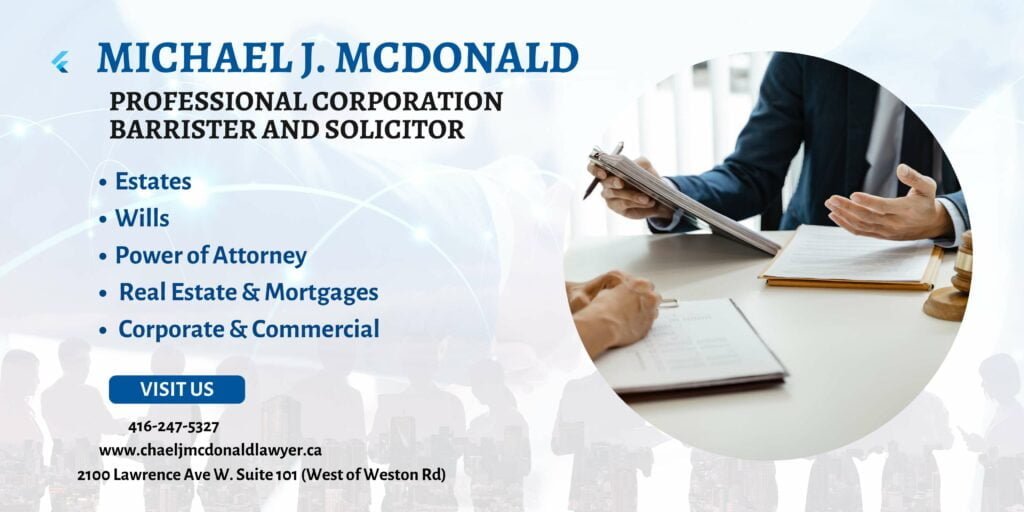 MICHAEL J. MCDONALD

PROFESSIONAL CORPORATION
BARRISTER AND SOLICITOR

• Estates
• Wills
• Power of Attorney
• Real Estate & Mortgages
• Corporate & Commercial

VISIT US

416-247-5327
www.chaeljmcdonaldlawyer.ca
2100 Lawrence Ave W. Suite 101 (West of Weston Rd)